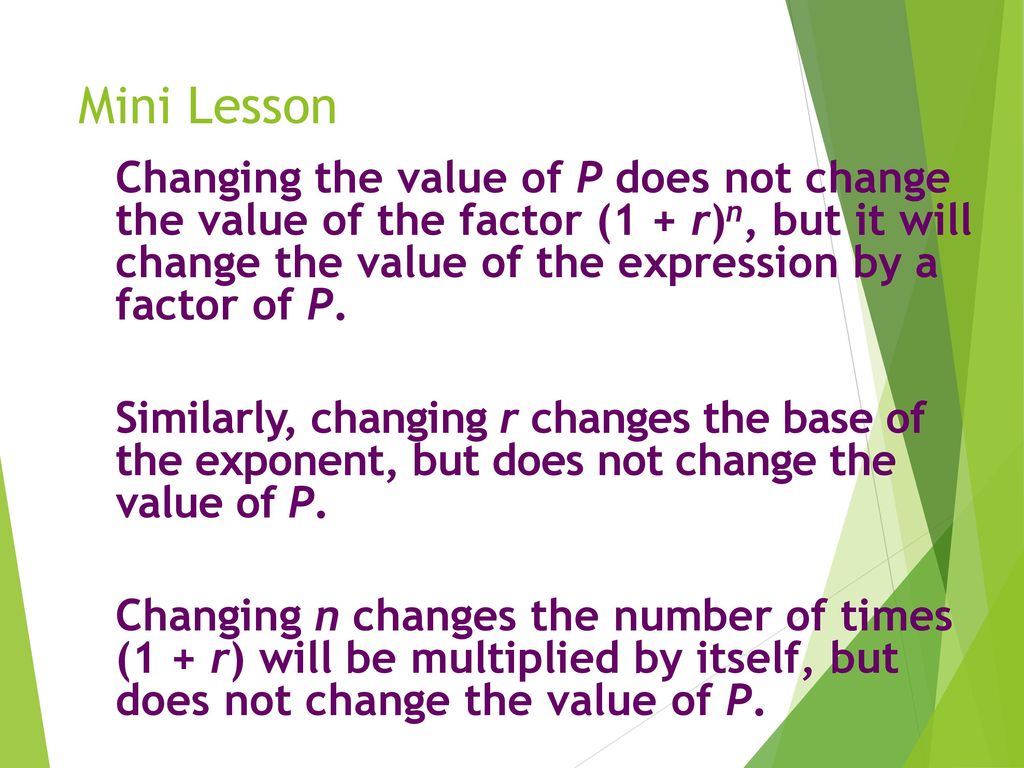 Mini Lesson

Changing the value of $P$ does not change the value of the factor $(1 + r)^n$, but it will change the value of the expression by a factor of $P$.

Similarly, changing $r$ changes the base of the exponent, but does not change the value of $P$.

Changing $n$ changes the number of times $(1 + r)$ will be multiplied by itself, but does not change the value of $P$.